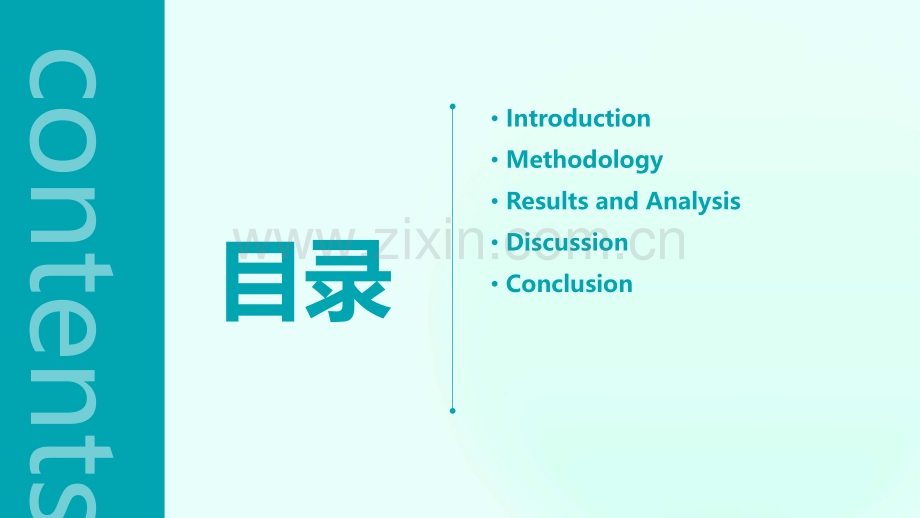 contents

目录

• Introduction
• Methodology
• Results and Analysis
• Discussion
• Conclusion

www.zixin.com.cn